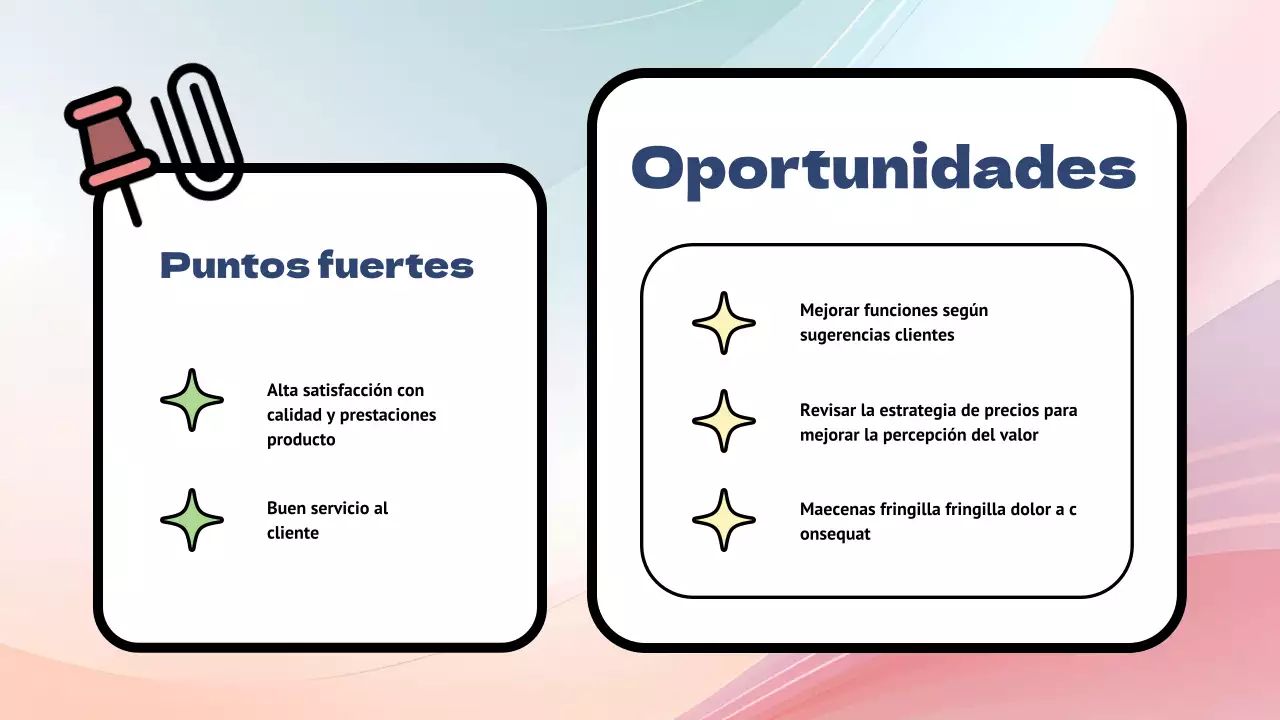 Puntos fuertes

Alta satisfacción con calidad y prestaciones producto

Buen servicio al cliente

Oportunidades

Mejorar funciones según sugerencias clientes

Revisar la estrategia de precios para mejorar la percepción del valor

Maecenas fringilla fringilla dolor a c onsequat